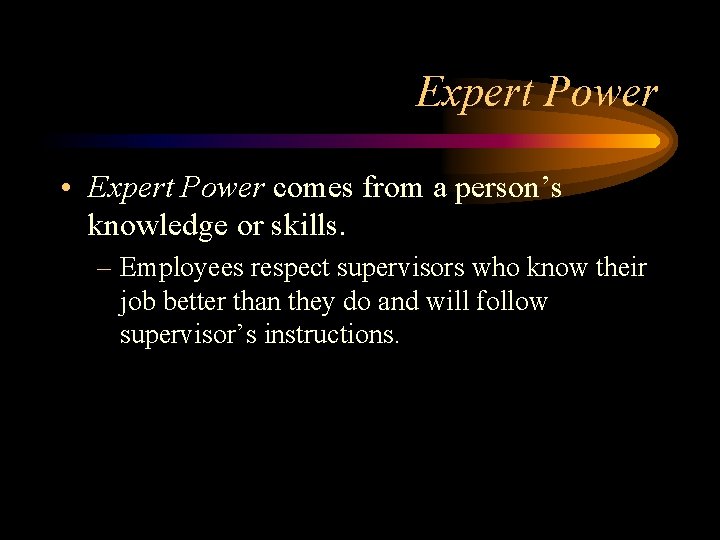 Expert Power

• Expert Power comes from a person’s knowledge or skills.

– Employees respect supervisors who know their job better than they do and will follow supervisor’s instructions.